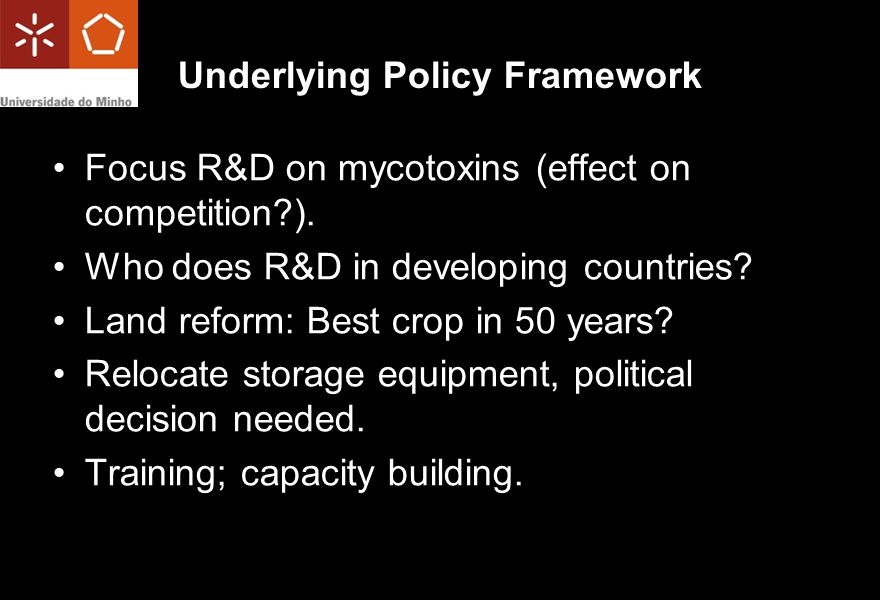 Universidade do Minho

Underlying Policy Framework

• Focus R&D on mycotoxins (effect on competition?).
• Who does R&D in developing countries?
• Land reform: Best crop in 50 years?
• Relocate storage equipment, political decision needed.
• Training; capacity building.